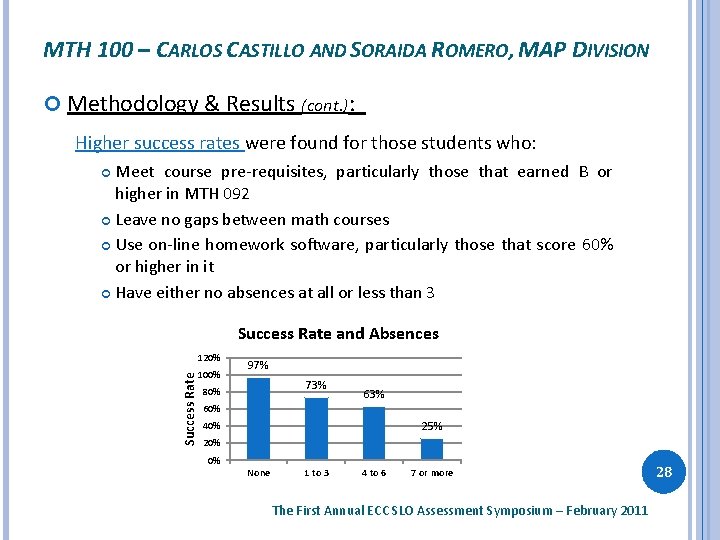 MTH 100 – CARLOS CASTILLO AND SORAIDA ROMERO, MAP DIVISION

Methodology & Results (cont.):

Higher success rates were found for those students who:

Meet course pre-requisites, particularly those that earned B or higher in MTH 092

Leave no gaps between math courses

Use on-line homework software, particularly those that score 60% or higher in it

Have either no absences at all or less than 3

Success Rate and Absences

Success Rate

120%
100%
80%
60%
40%
20%
0%

97%
73%
63%
25%

None
1 to 3
4 to 6
7 or more

28

The First Annual ECC SLO Assessment Symposium – February 2011